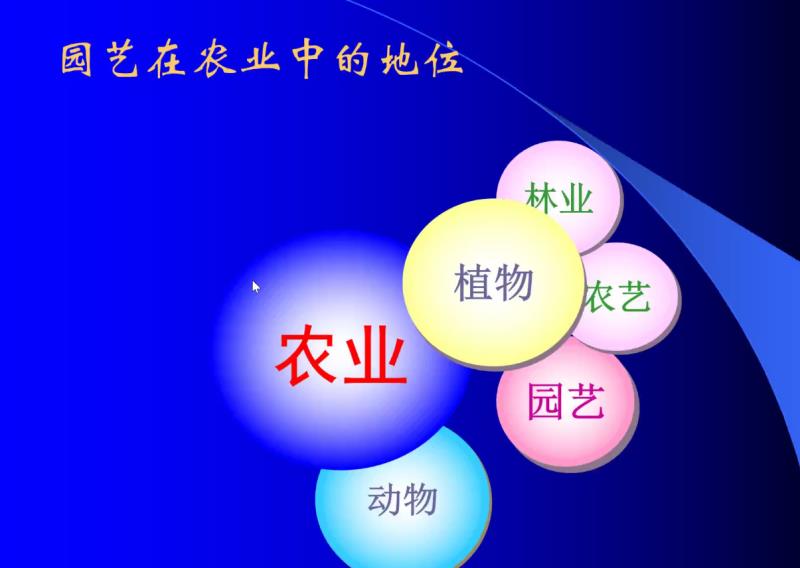 园艺在农业中的地位

林业

植物

农艺

农业

园艺

动物